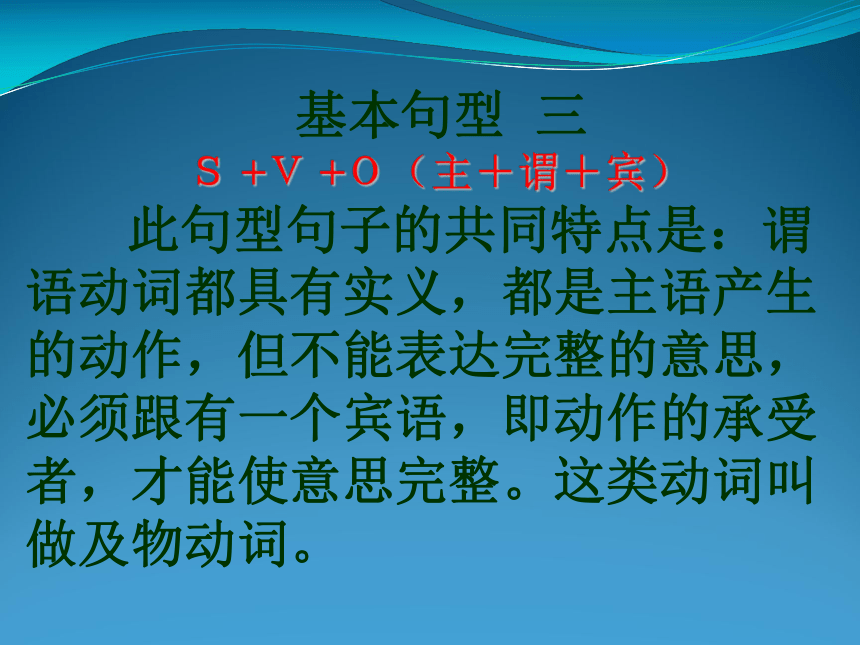 基本句型 三

S +V +O（主＋谓＋宾）

此句型句子的共同特点是：谓语动词都具有实义，都是主语产生的动作，但不能表达完整的意思，必须跟有一个宾语，即动作的承受者，才能使意思完整。这类动词叫做及物动词。